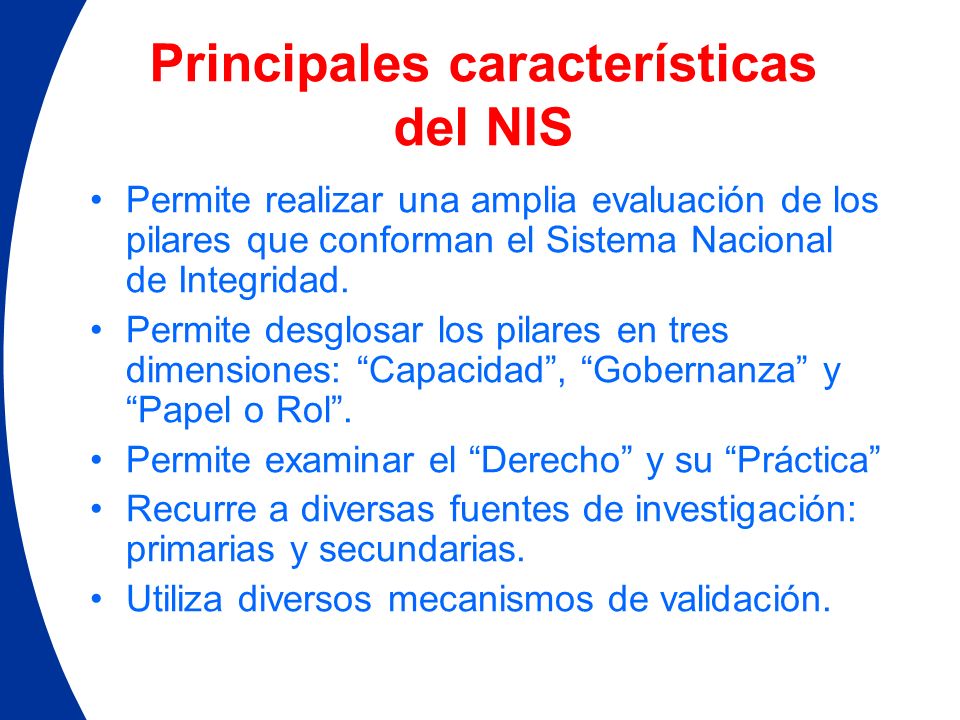 Principales características del NIS

• Permite realizar una amplia evaluación de los pilares que conforman el Sistema Nacional de Integridad.
• Permite desglosar los pilares en tres dimensiones: “Capacidad”, “Gobernanza” y “Papel o Rol”.
• Permite examinar el “Derecho” y su “Práctica”
• Recurre a diversas fuentes de investigación: primarias y secundarias.
• Utiliza diversos mecanismos de validación.